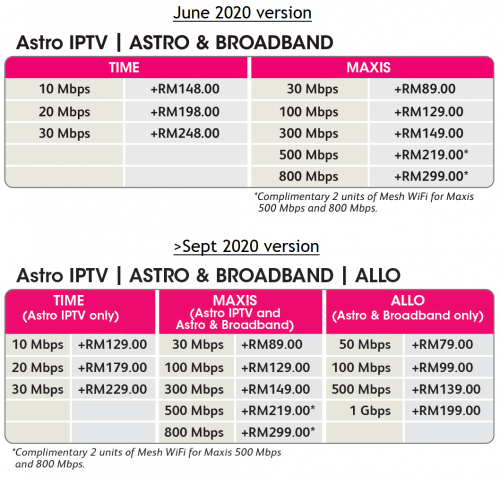 June 2020 version

Astro IPTV | ASTRO & BROADBAND

| TIME | | MAXIS | |
|---|---|---|---|
| 10 Mbps | +RM148.00 | 30 Mbps | +RM89.00 |
| 20 Mbps | +RM198.00 | 100 Mbps | +RM129.00 |
| 30 Mbps | +RM248.00 | 300 Mbps | +RM149.00 |
| | | 500 Mbps | +RM219.00* |
| | | 800 Mbps | +RM299.00* |

*Complimentary 2 units of Mesh WiFi for Maxis 500 Mbps and 800 Mbps.

>Sept 2020 version

Astro IPTV | ASTRO & BROADBAND | ALLO

| TIME (Astro IPTV only) | | MAXIS (Astro IPTV and Astro & Broadband) | | ALLO (Astro & Broadband only) | |
|---|---|---|---|---|---|
| 10 Mbps | +RM129.00 | 30 Mbps | +RM89.00 | 50 Mbps | +RM79.00 |
| 20 Mbps | +RM179.00 | 100 Mbps | +RM129.00 | 100 Mbps | +RM99.00 |
| 30 Mbps | +RM229.00 | 300 Mbps | +RM149.00 | 500 Mbps | +RM139.00 |
| | | 500 Mbps | +RM219.00* | 1 Gbps | +RM199.00 |
| | | 800 Mbps | +RM299.00* | | |

*Complimentary 2 units of Mesh WiFi for Maxis 500 Mbps and 800 Mbps.